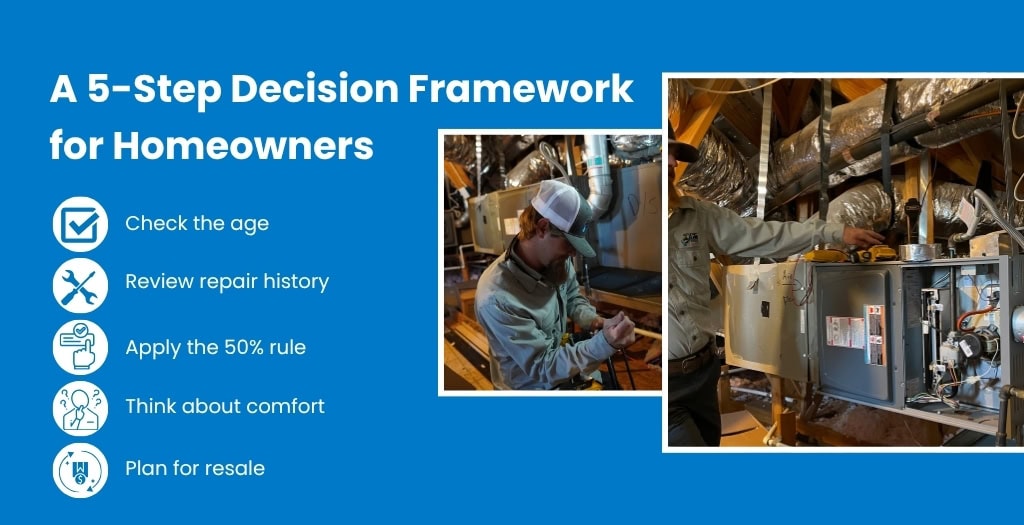 A 5-Step Decision Framework for Homeowners

Check the age

Review repair history

Apply the 50% rule

Think about comfort

Plan for resale